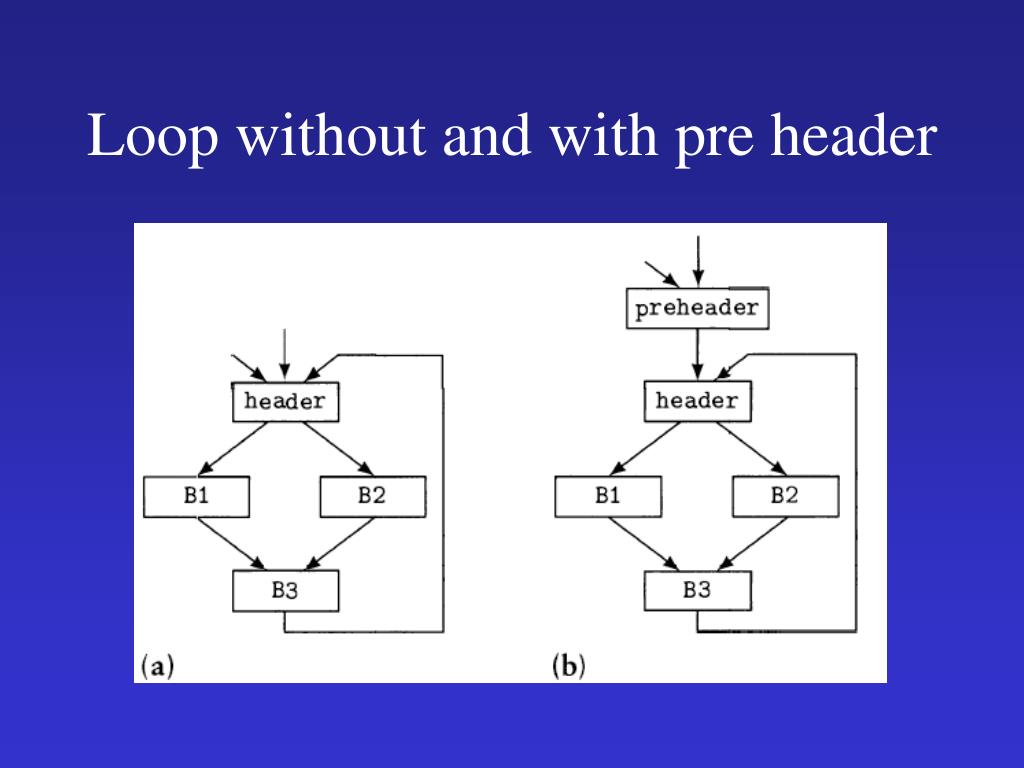 Loop without and with pre header

header

B1

B2

B3

(a)

preheader

header

B1

B2

B3

(b)